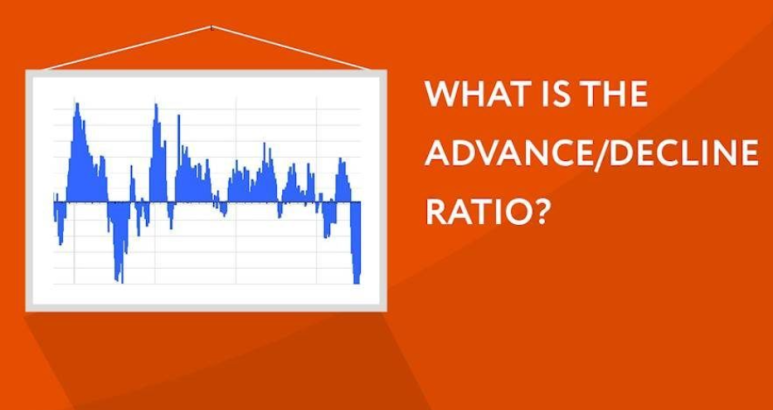 WHAT IS THE ADVANCE/DECLINE RATIO?